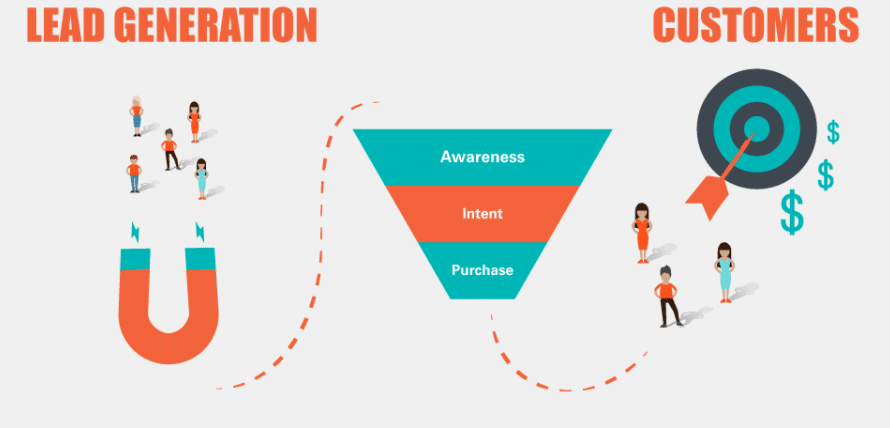 LEAD GENERATION

CUSTOMERS

Awareness

Intent

Purchase

$

$

$